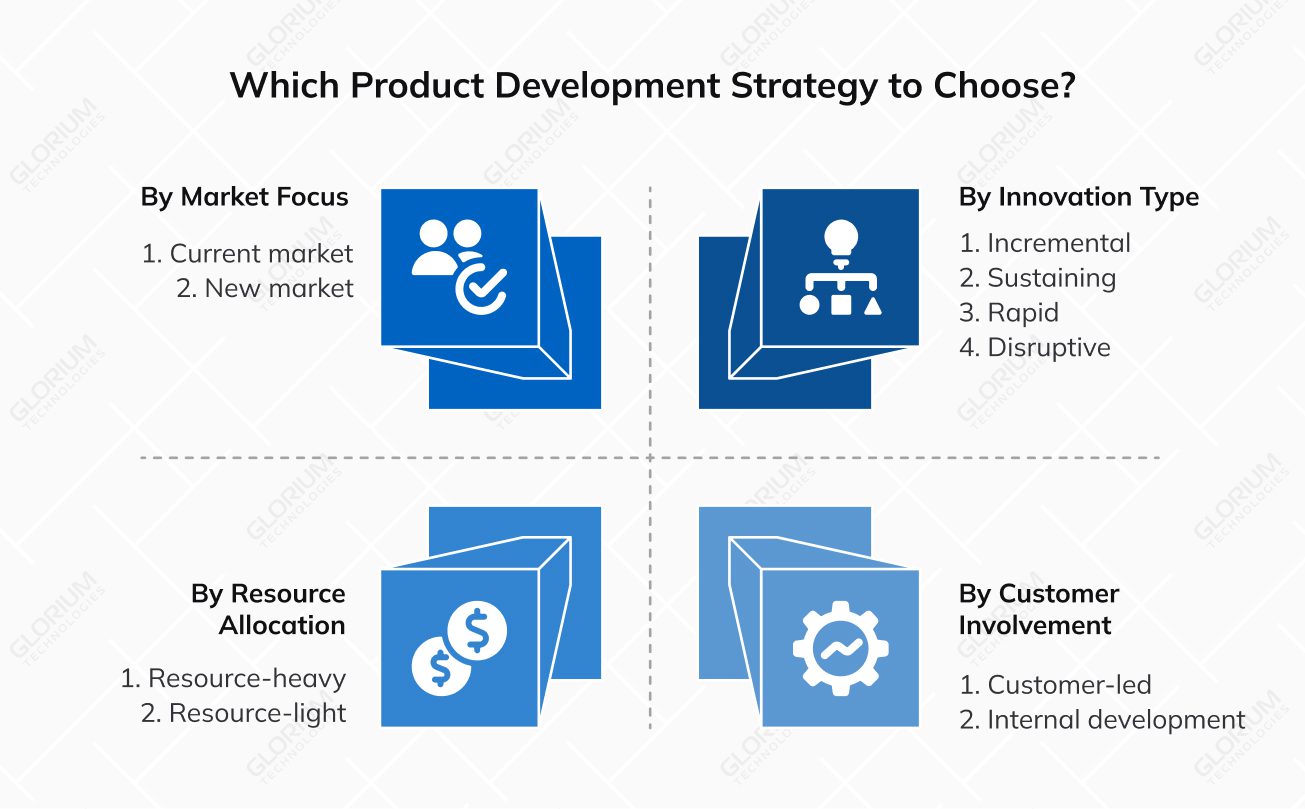 Which Product Development Strategy to Choose?

By Market Focus

1. Current market
2. New market

By Innovation Type

1. Incremental
2. Sustaining
3. Rapid
4. Disruptive

By Resource Allocation

1. Resource-heavy
2. Resource-light

By Customer Involvement

1. Customer-led
2. Internal development

GLORIUM TECHNOLOGIES